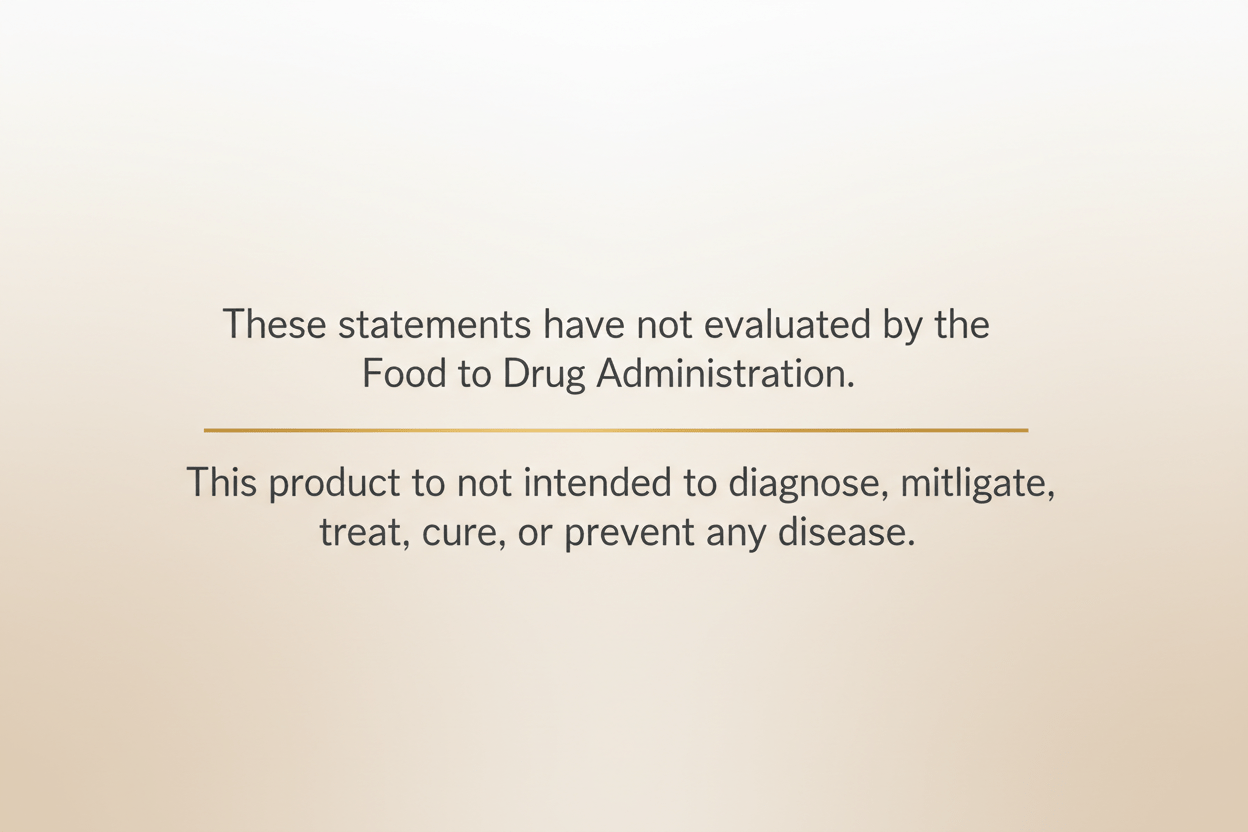 These statements have not evaluated by the Food to Drug Administration.

This product to not intended to diagnose, mitligate, treat, cure, or prevent any disease.